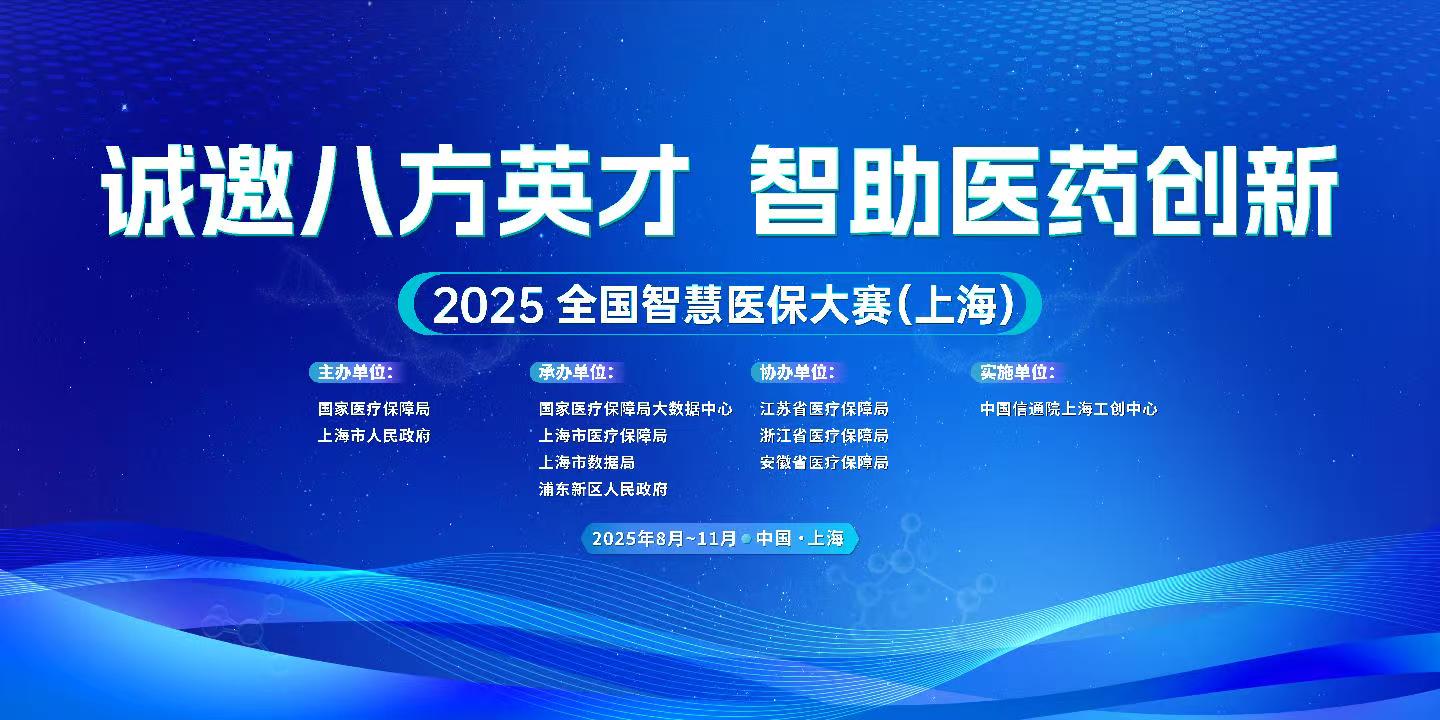 诚邀八方英才 智助医药创新

2025 全国智慧医保大赛(上海)

主办单位:
国家医疗保障局
上海市人民政府

承办单位:
国家医疗保障局大数据中心
上海市医疗保障局
上海市数据局
浦东新区人民政府

协办单位:
江苏省医疗保障局
浙江省医疗保障局
安徽省医疗保障局

实施单位:
中国信通院上海工创中心

2025年8月~11月 中国·上海